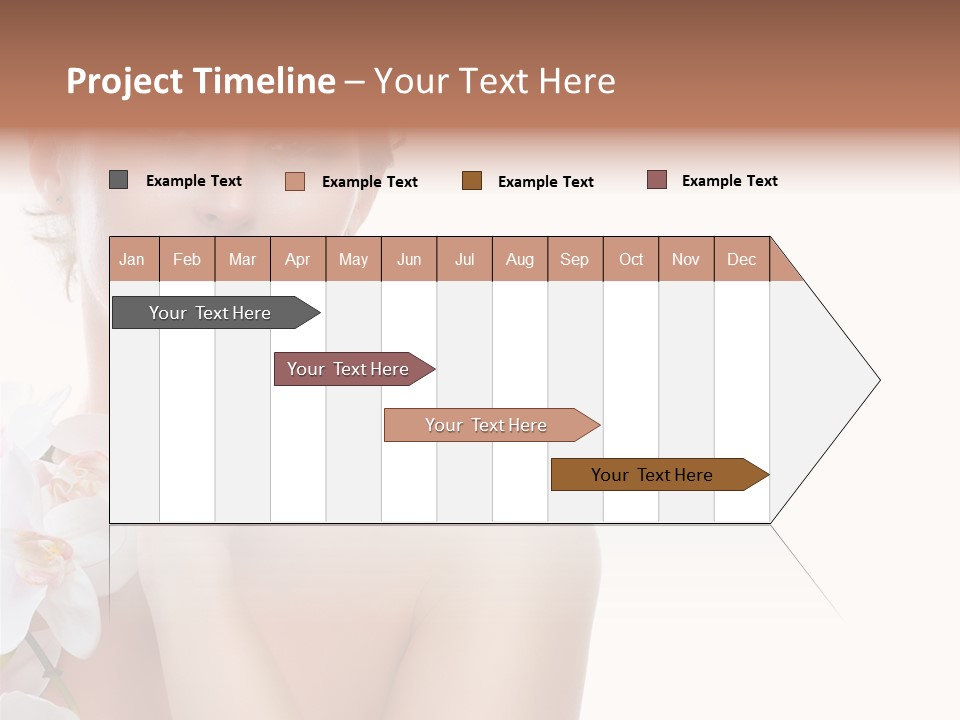 Project Timeline – Your Text Here

Example Text Example Text Example Text Example Text

| Jan | Feb | Mar | Apr | May | Jun | Jul | Aug | Sep | Oct | Nov | Dec |
|---|---|---|---|---|---|---|---|---|---|---|---|

Your Text Here

Your Text Here

Your Text Here

Your Text Here